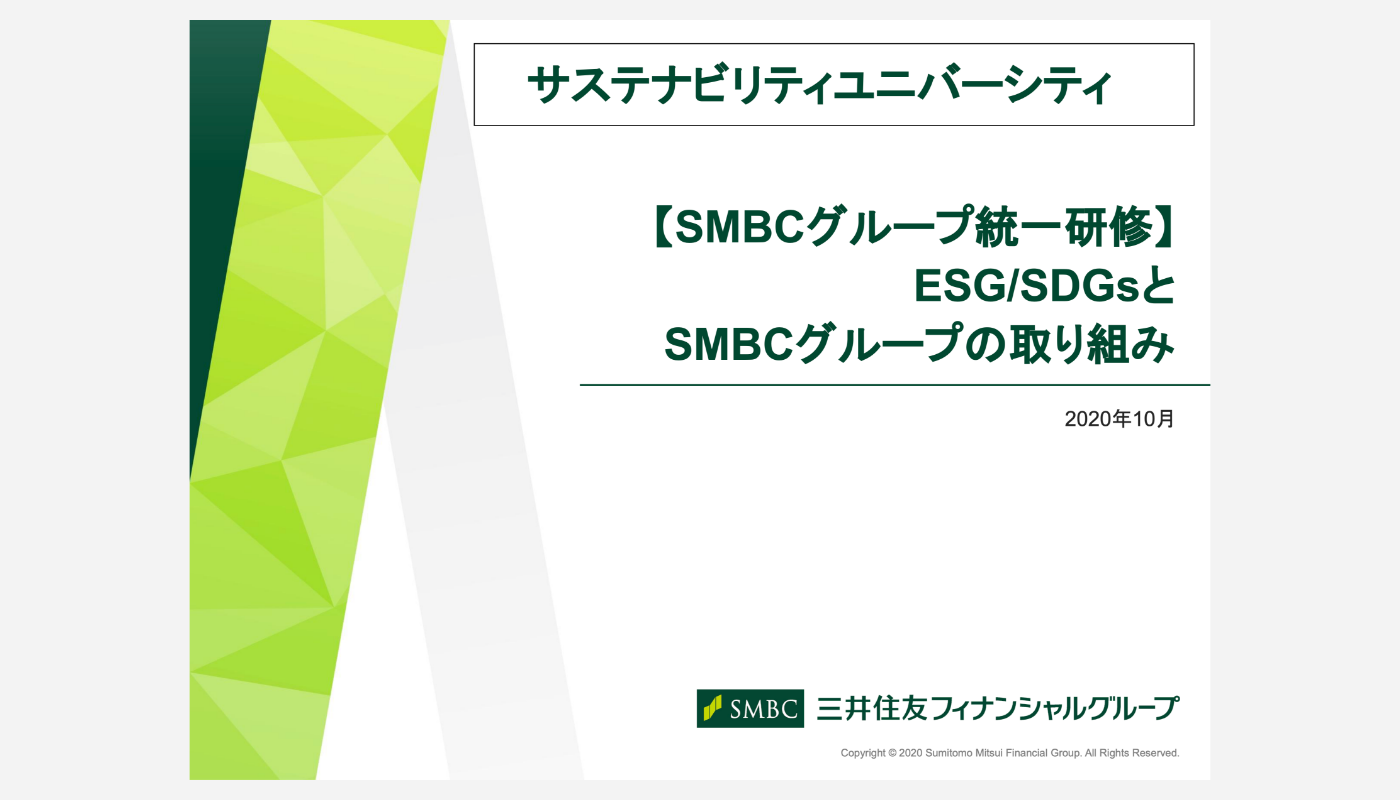 サステナビリティユニバーシティ

【SMBCグループ統一研修】
ESG/SDGsと
SMBCグループの取り組み

2020年10月

SMBC 三井住友フィナンシャルグループ

Copyright © 2020 Sumitomo Mitsui Financial Group. All Rights Reserved.